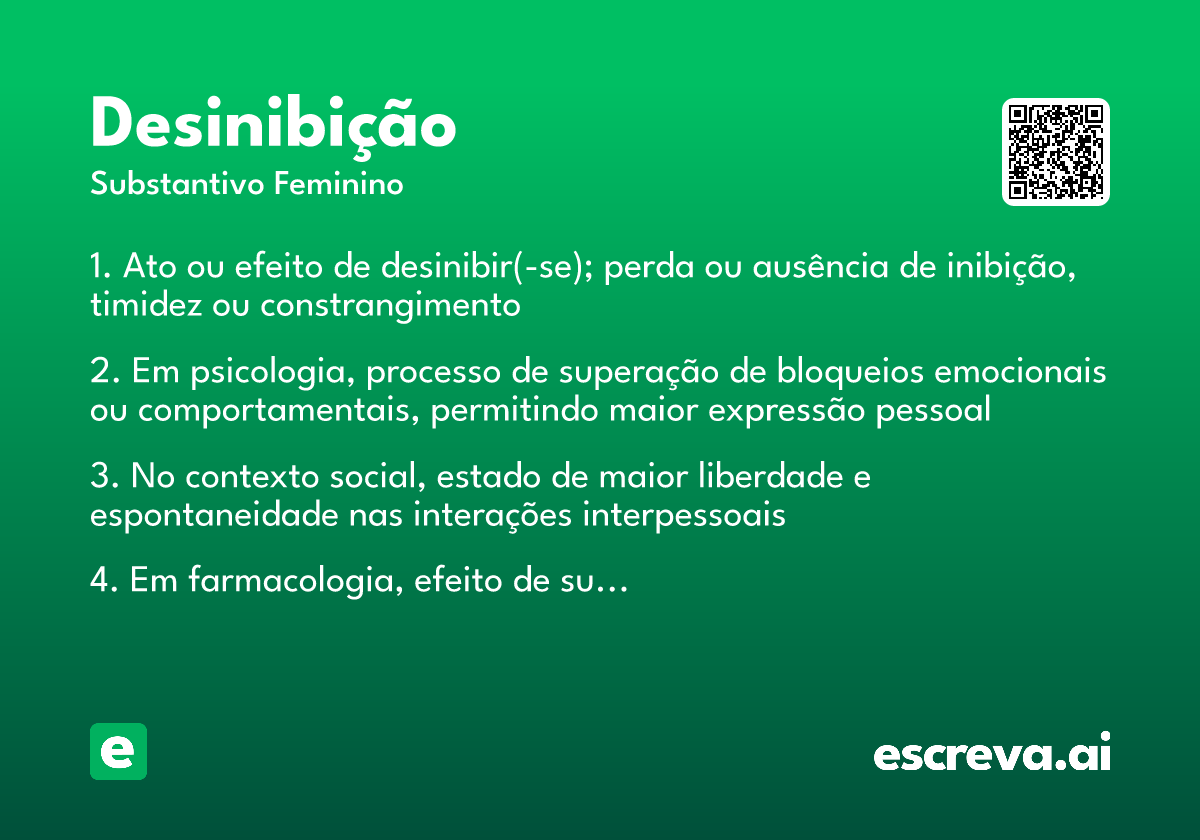 Desinibição
Substantivo Feminino

1. Ato ou efeito de desinibir(-se); perda ou ausência de inibição, timidez ou constrangimento

2. Em psicologia, processo de superação de bloqueios emocionais ou comportamentais, permitindo maior expressão pessoal

3. No contexto social, estado de maior liberdade e espontaneidade nas interações interpessoais

4. Em farmacologia, efeito de su…

e

escreva.ai